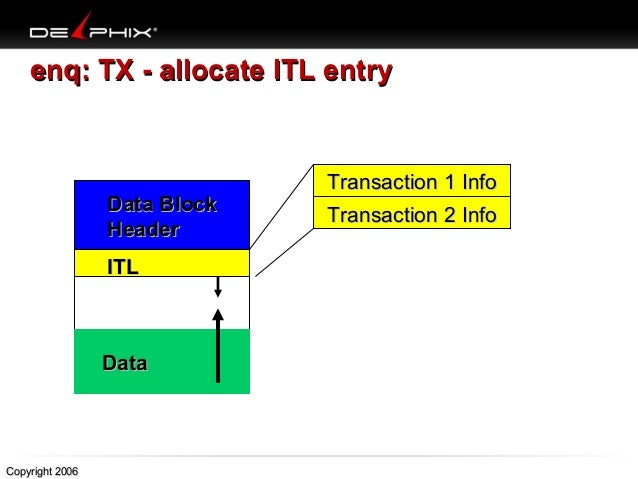 DELPHIX

enq: TX - allocate ITL entry

Data Block Header

ITL

Data

Transaction 1 Info

Transaction 2 Info

Copyright 2006